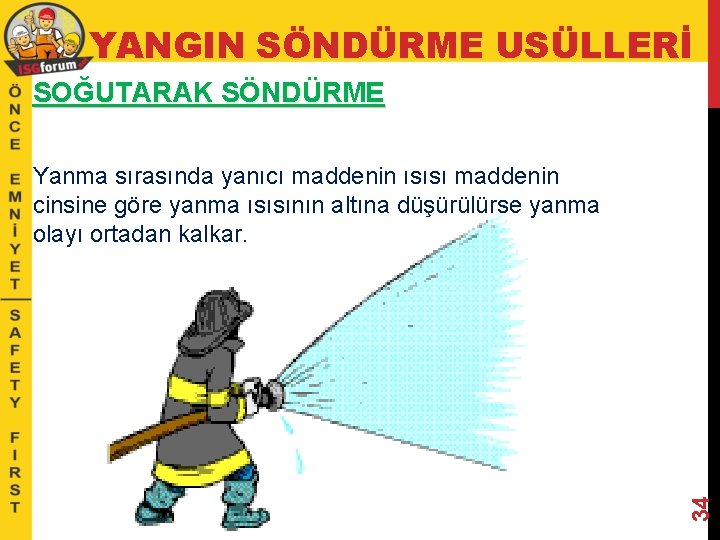 ISGforum

YANGIN SÖNDÜRME USÜLLERİ

ÖNCE EMNİYET

SAFETY FIRST

SOĞUTARAK SÖNDÜRME

Yanma sırasında yanıcı maddenin ısısı maddenin cinsine göre yanma ısısının altına düşürülürse yanma olayı ortadan kalkar.

34